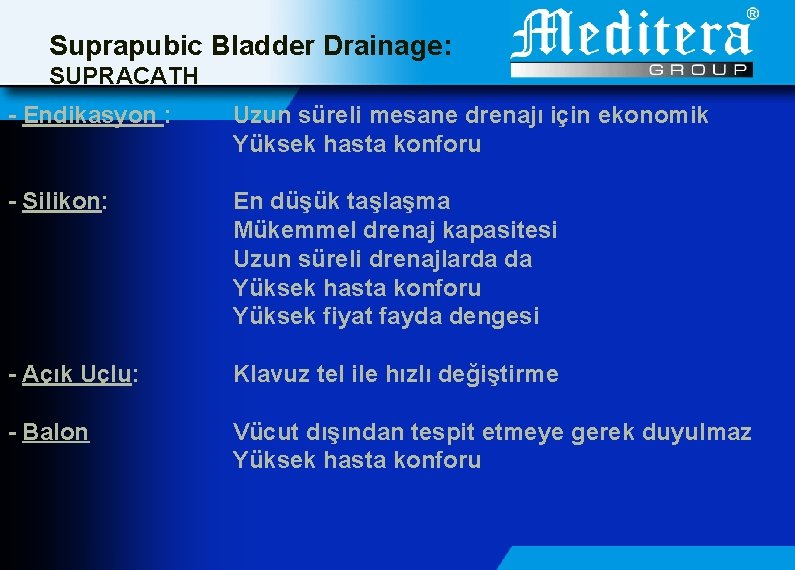 Suprapubic Bladder Drainage:
SUPRACATH

Meditera®
GROUP

- Endikasyon : Uzun süreli mesane drenajı için ekonomik
Yüksek hasta konforu

- Silikon: En düşük taşlaşma
Mükemmel drenaj kapasitesi
Uzun süreli drenajlarda da
Yüksek hasta konforu
Yüksek fiyat fayda dengesi

- Açık Uçlu: Klavuz tel ile hızlı değiştirme

- Balon Vücut dışından tespit etmeye gerek duyulmaz
Yüksek hasta konforu